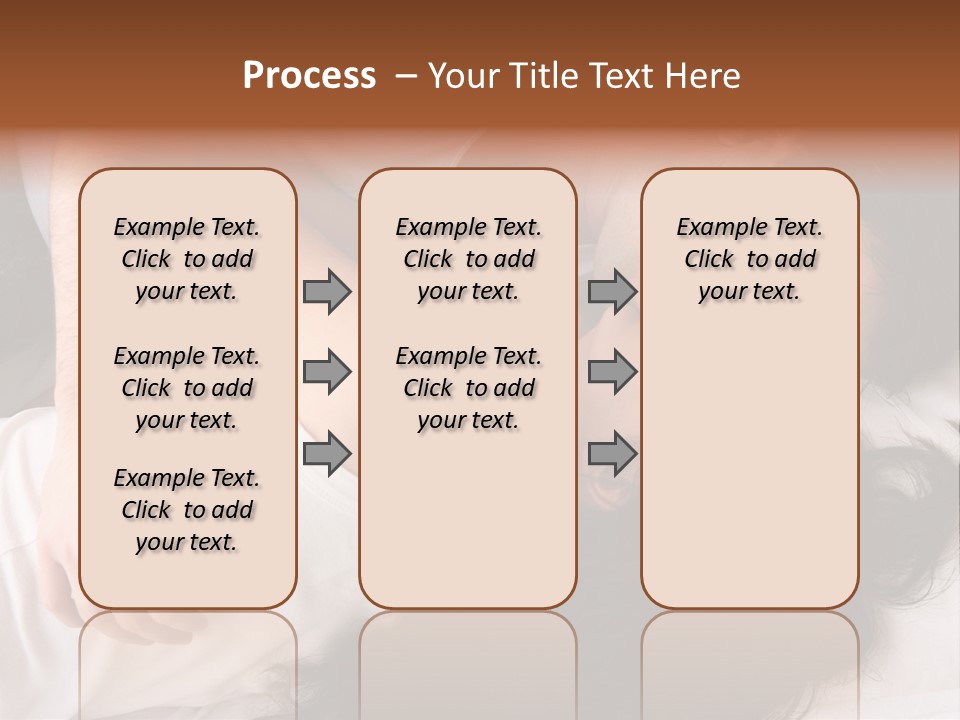 Process – Your Title Text Here

Example Text. Click to add your text.

Example Text. Click to add your text.

Example Text. Click to add your text.

Example Text. Click to add your text.

Example Text. Click to add your text.

Example Text. Click to add your text.